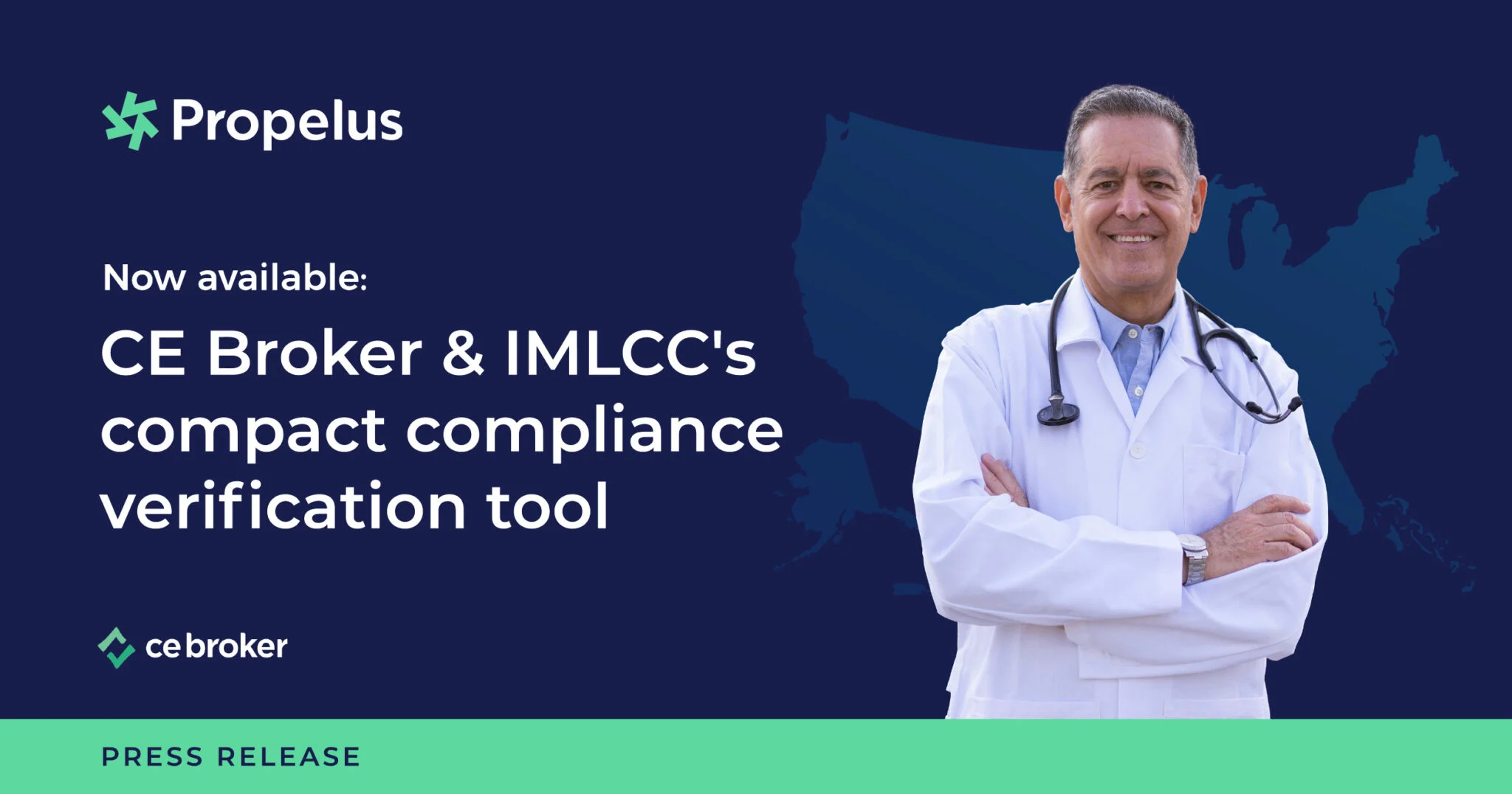 Propelus

Now available:

CE Broker & IMLCC's compact compliance verification tool

ce broker

PRESS RELEASE